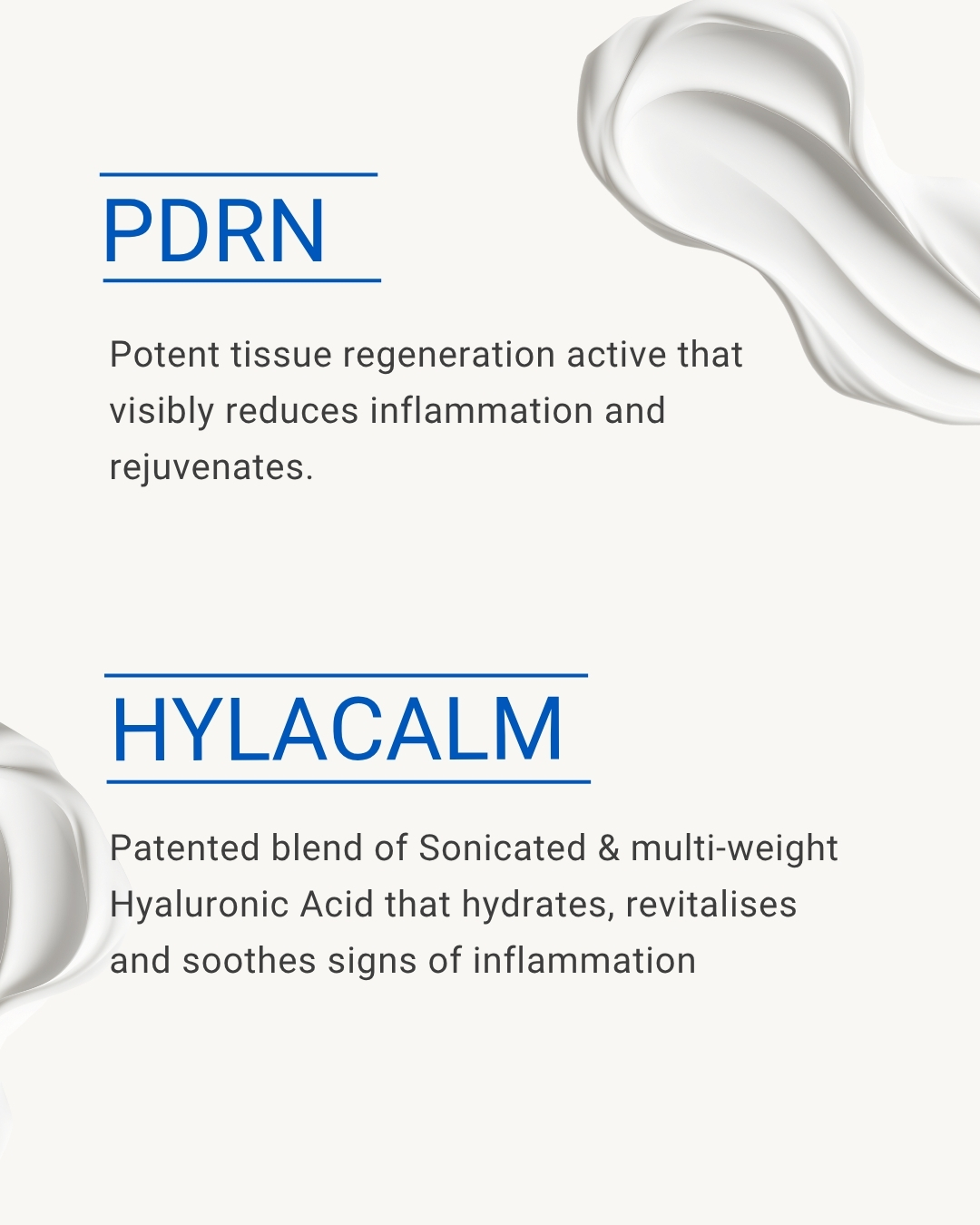 PDRN

Potent tissue regeneration active that visibly reduces inflammation and rejuvenates.

HYLACALM

Patented blend of Sonicated & multi-weight Hyaluronic Acid that hydrates, revitalises and soothes signs of inflammation